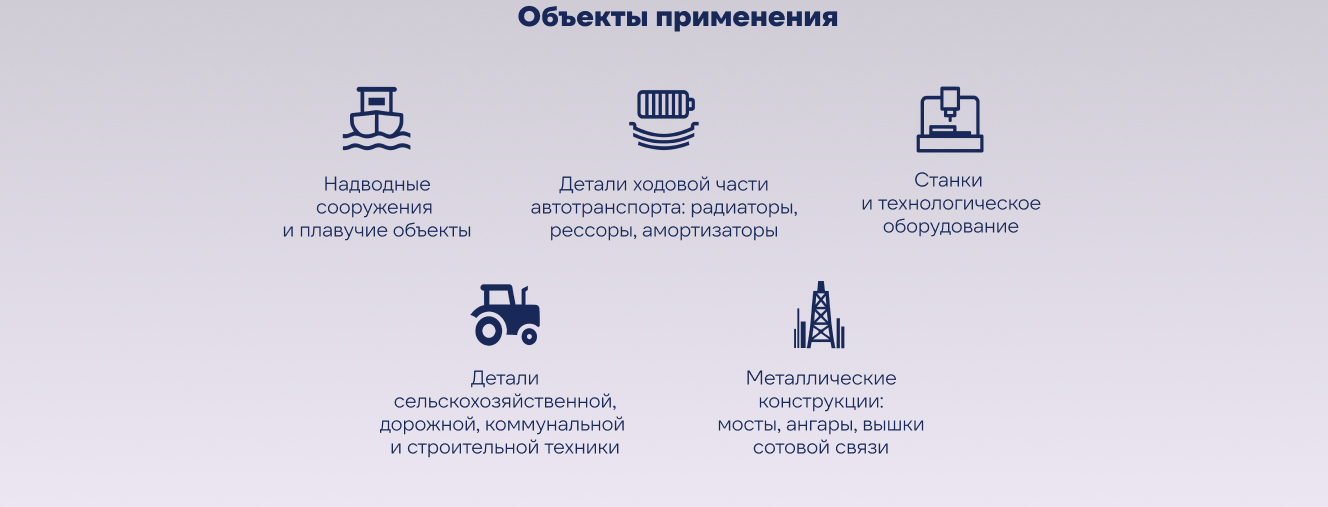 Объекты применения

Надводные сооружения и плавучие объекты

Детали ходовой части автотранспорта: радиаторы, рессоры, амортизаторы

Станки и технологическое оборудование

Детали сельскохозяйственной, дорожной, коммунальной и строительной техники

Металлические конструкции: мосты, ангары, вышки сотовой связи